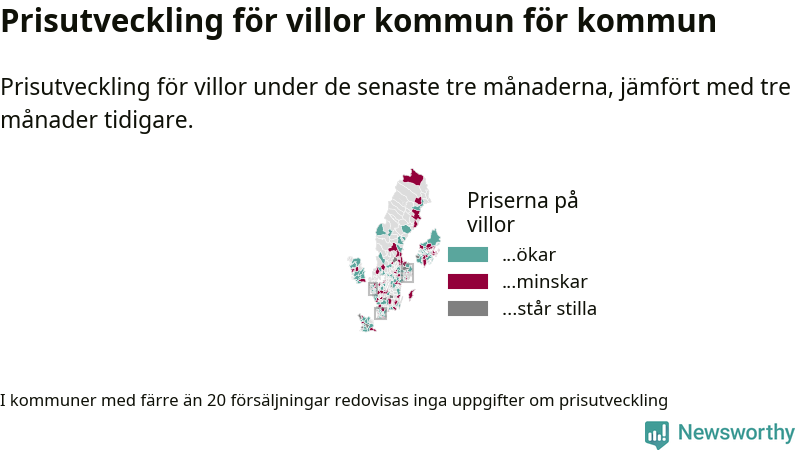 Prisutveckling för villor kommun för kommun

Prisutveckling för villor under de senaste tre månaderna, jämfört med tre månader tidigare.

Priserna på villor
...ökar
...minskar
...står stilla

I kommuner med färre än 20 försäljningar redovisas inga uppgifter om prisutveckling

Newsworthy